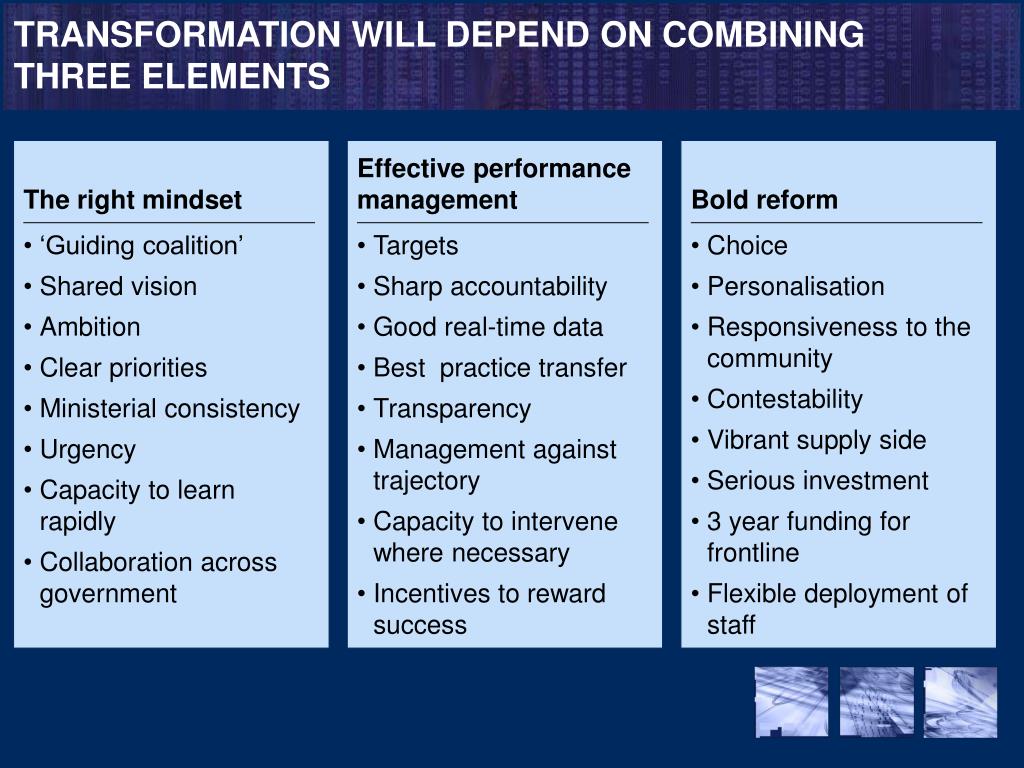 TRANSFORMATION WILL DEPEND ON COMBINING THREE ELEMENTS

The right mindset

• ‘Guiding coalition’
• Shared vision
• Ambition
• Clear priorities
• Ministerial consistency
• Urgency
• Capacity to learn rapidly
• Collaboration across government

Effective performance management

• Targets
• Sharp accountability
• Good real-time data
• Best  practice transfer
• Transparency
• Management against trajectory
• Capacity to intervene where necessary
• Incentives to reward success

Bold reform

• Choice
• Personalisation
• Responsiveness to the community
• Contestability
• Vibrant supply side
• Serious investment
• 3 year funding for frontline
• Flexible deployment of staff